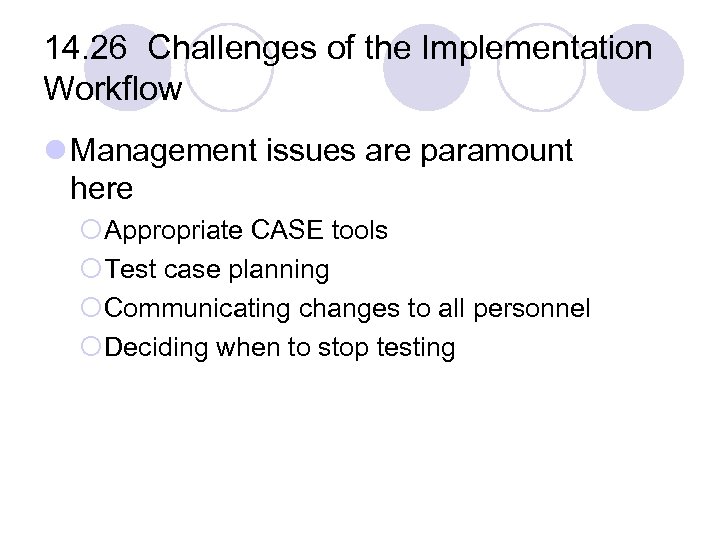 14.26 Challenges of the Implementation Workflow

Management issues are paramount here

Appropriate CASE tools

Test case planning

Communicating changes to all personnel

Deciding when to stop testing